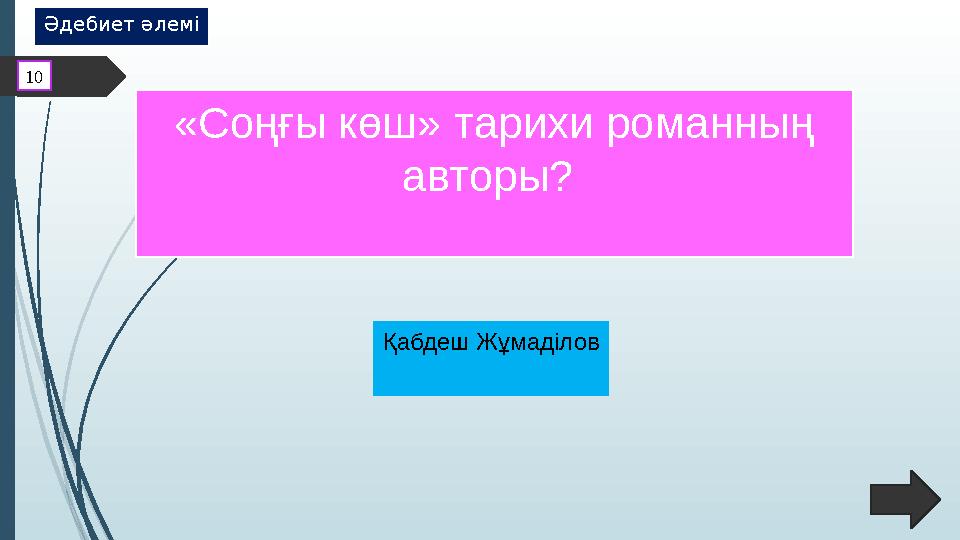 Әдебиет әлемі

10

«Соңғы көш» тарихи романның авторы?

Қабдеш Жұмаділов